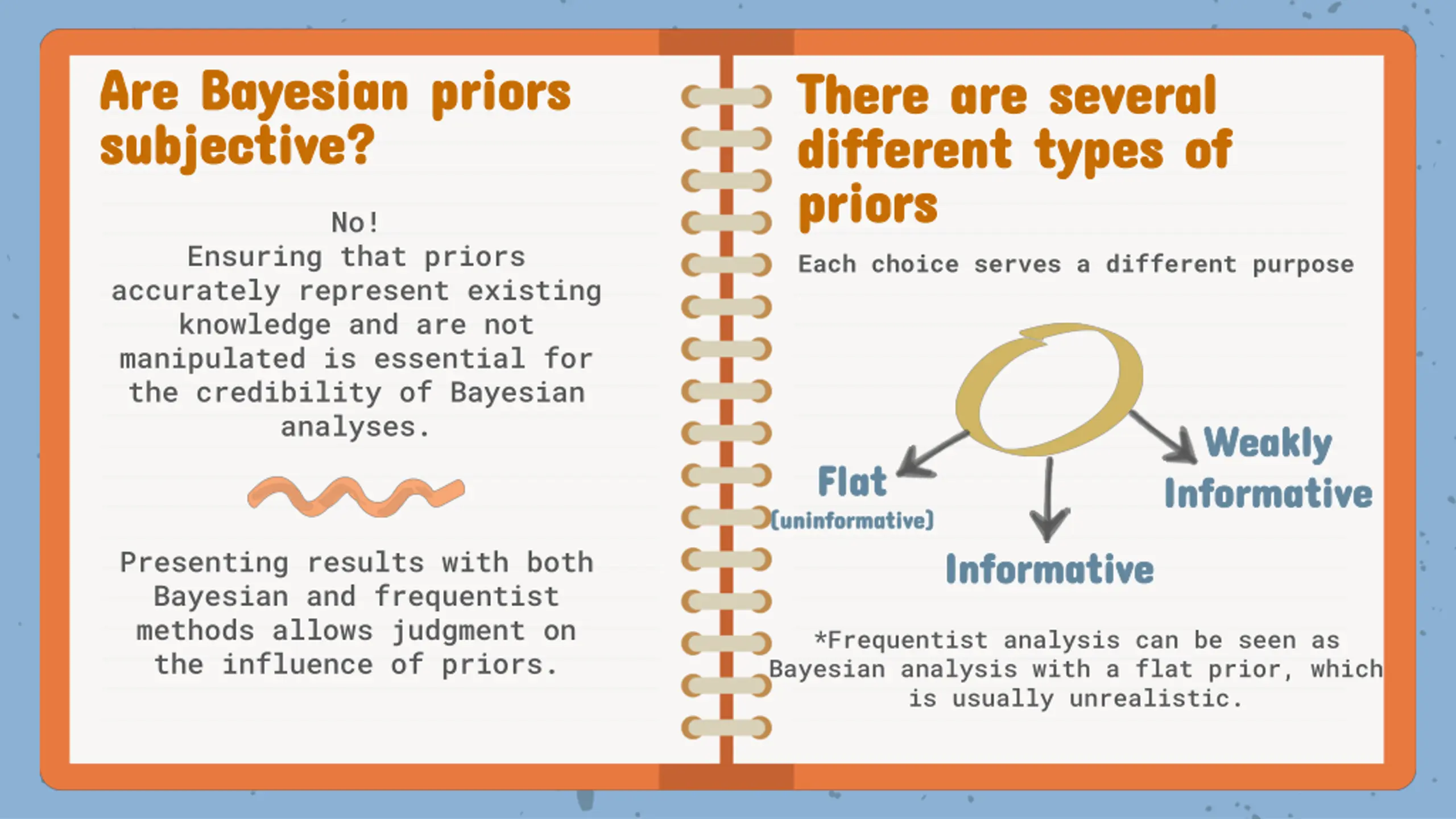 Are Bayesian priors subjective?

No!
Ensuring that priors accurately represent existing knowledge and are not manipulated is essential for the credibility of Bayesian analyses.

Presenting results with both Bayesian and frequentist methods allows judgment on the influence of priors.

There are several different types of priors

Each choice serves a different purpose

Flat
(uninformative)

Informative

Weakly Informative

*Frequentist analysis can be seen as Bayesian analysis with a flat prior, which is usually unrealistic.